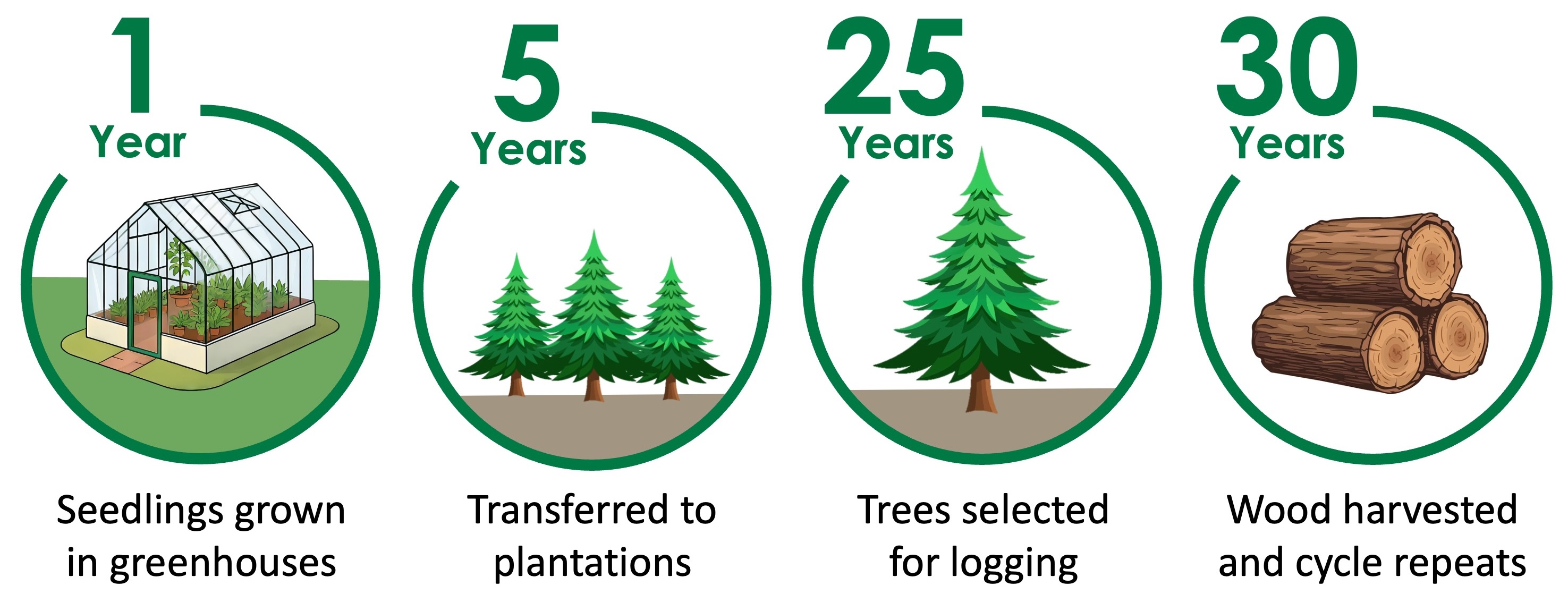 1
Year

Seedlings grown in greenhouses

5
Years

Transferred to plantations

25
Years

Trees selected for logging

30
Years

Wood harvested and cycle repeats